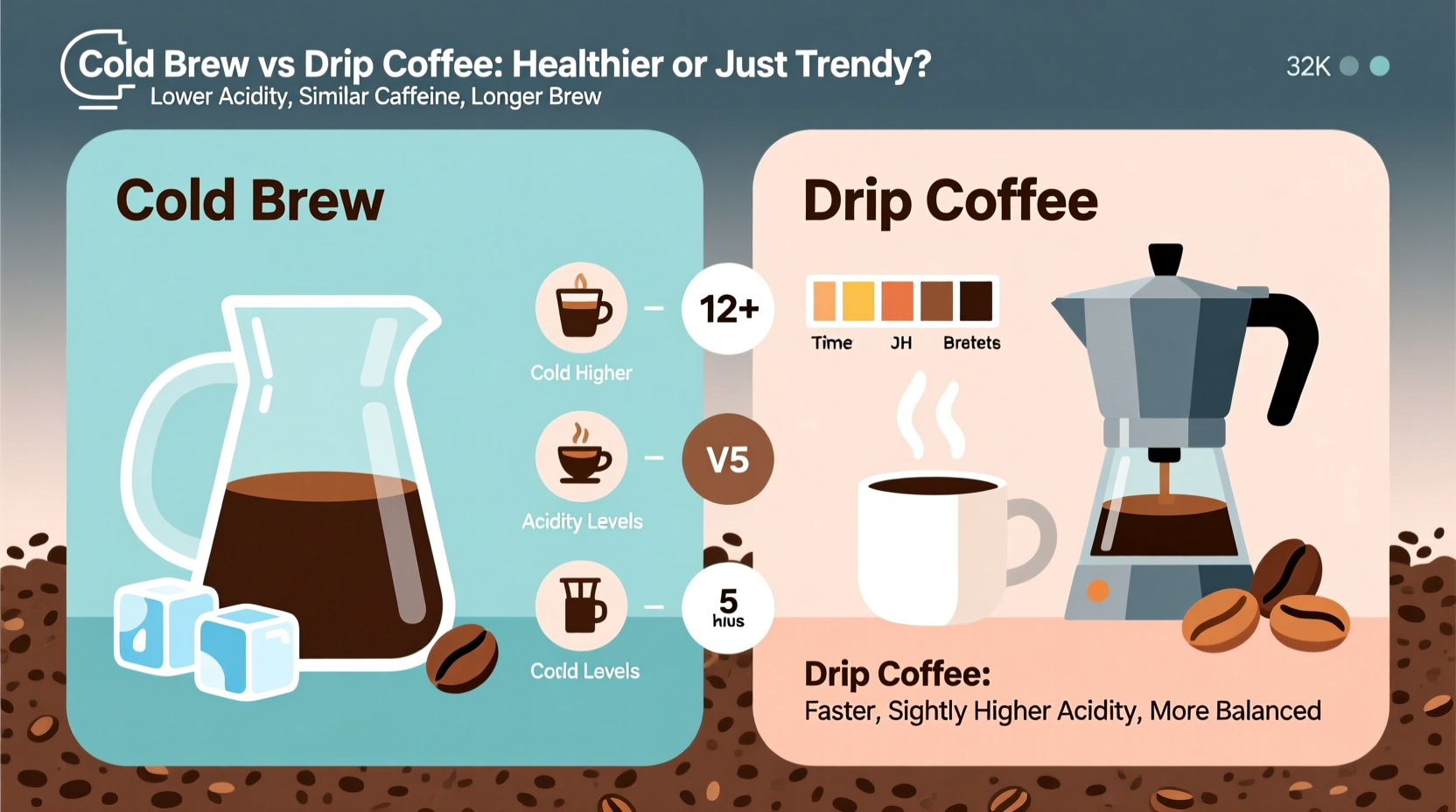 Cold Brew vs Drip Coffee: Healthier or Just Trendy?
Lower Acidity, Similar Caffeine, Longer Brew

32K

Cold Brew

Cold Higher
12+

Acidity Levels
V5

Cold Levels
5
hius

Drip Coffee

Time JH Bretets

Drip Coffee:
Faster, Sightly Higher Acidity, More Balanced